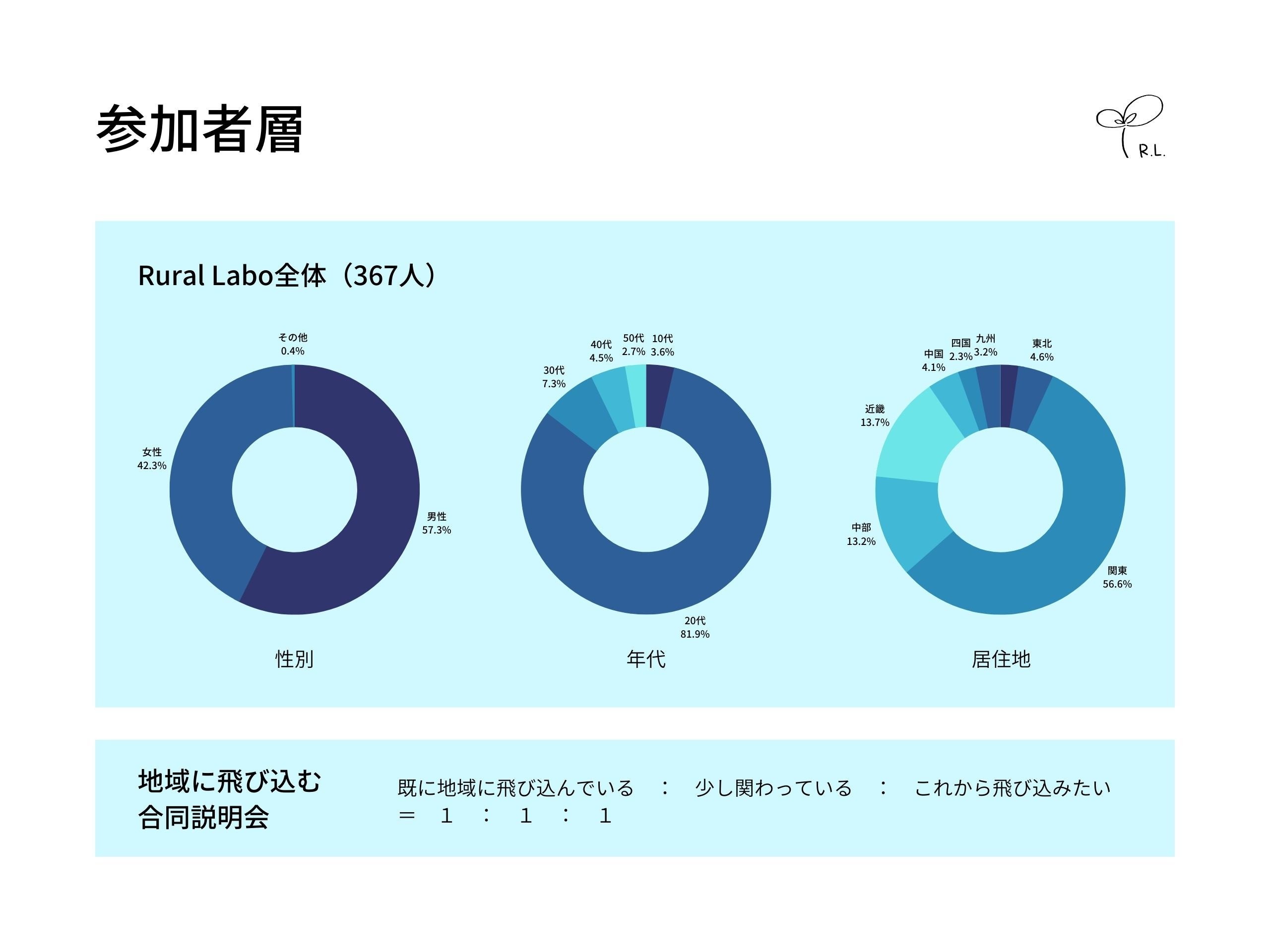 参加者層

R.L.

Rural Labo全体（367人）

その他
0.4%
女性
42.3%
男性
57.3%

性別

40代
4.5%
50代
2.7%
10代
3.6%
30代
7.3%
20代
81.9%

年代

中国
4.1%
四国
2.3%
九州
3.2%
東北
4.6%
近畿
13.7%
中部
13.2%
関東
56.6%

居住地

地域に飛び込む
合同説明会

既に地域に飛び込んでいる　：　少し関わっている　：　これから飛び込みたい
＝　1　：　1　：　1